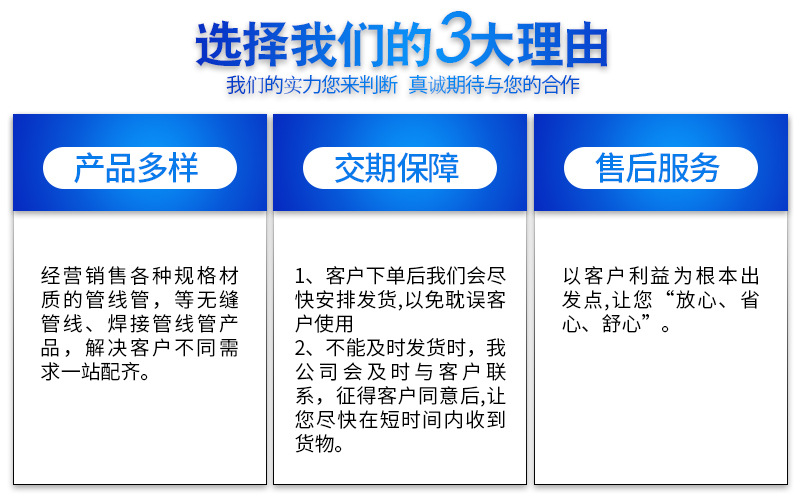 选择我们的3大理由
我们的实力您来判断 真诚期待与您的合作

产品多样

经营销售各种规格材质的管线管，等无缝管线、焊接管线管产品，解决客户不同需求一站配齐。

交期保障

1、客户下单后我们会尽快安排发货,以免耽误客户使用
2、不能及时发货时，我公司会及时与客户联系，征得客户同意后,让您尽快在短时间内收到货物。

售后服务

以客户利益为根本出发点，让您“放心、省心、舒心”。